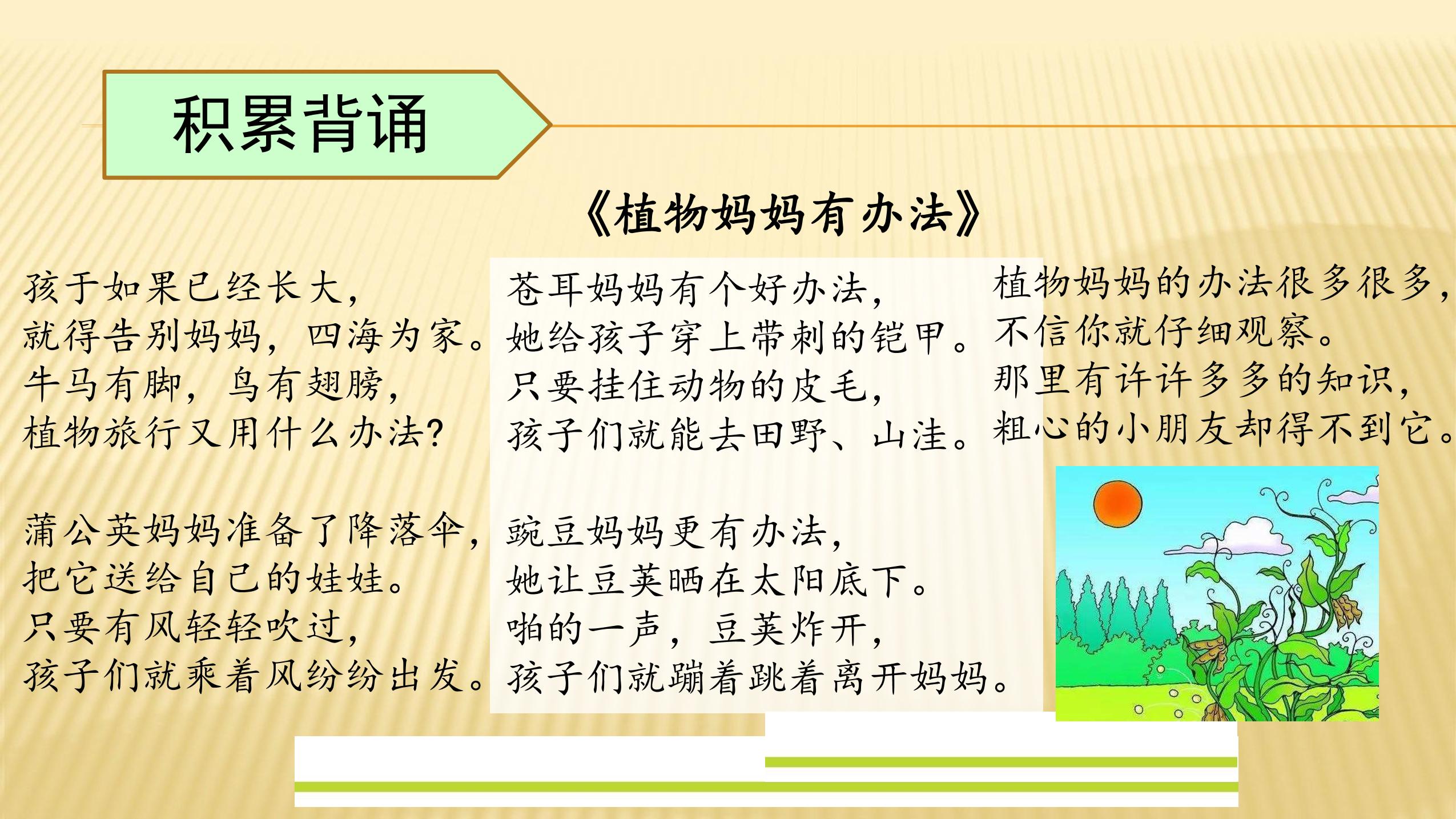 积累背诵

《植物妈妈有办法》

孩子如果已经长大,
就得告别妈妈,四海为家。
牛马有脚,鸟有翅膀,
植物旅行又用什么办法?

蒲公英妈妈准备了降落伞,
把它送给自己的娃娃。
只要有风轻轻吹过,
孩子们就乘着风纷纷出发。

苍耳妈妈有个好办法,
她给孩子穿上带刺的铠甲。
只要挂住动物的皮毛,
孩子们就能去田野、山洼。

豌豆妈妈更有办法,
她让豆荚晒在太阳底下。
啪的一声,豆荚炸开,
孩子们就蹦着跳着离开妈妈。

植物妈妈的办法很多很多,
不信你就仔细观察。
那里有许许多多的知识,
粗心的小朋友却得不到它。